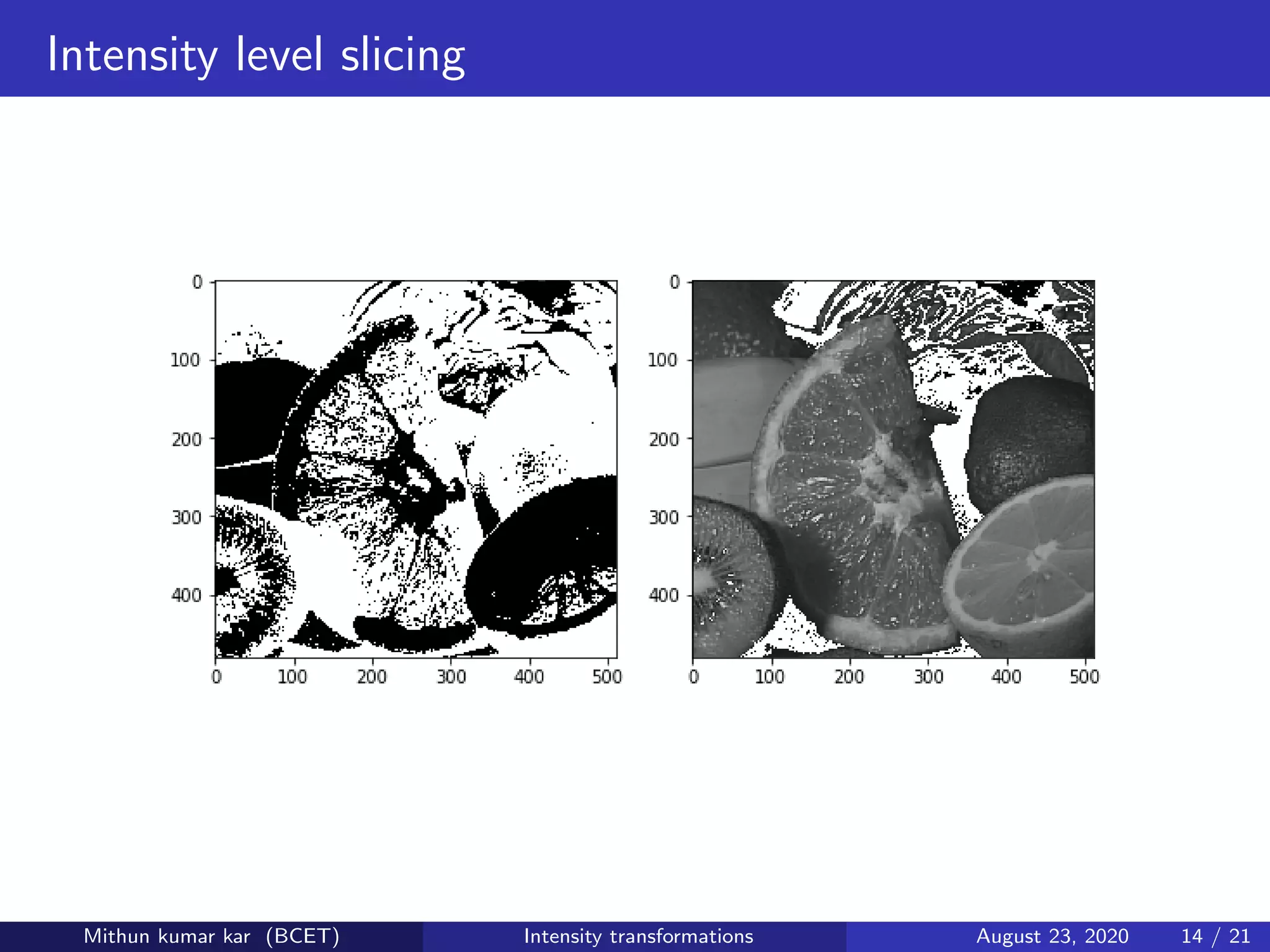 Intensity level slicing

0
100
200
300
400
0 100 200 300 400 500

0
100
200
300
400
0 100 200 300 400 500

Mithun kumar kar (BCET) Intensity transformations August 23, 2020 14 / 21